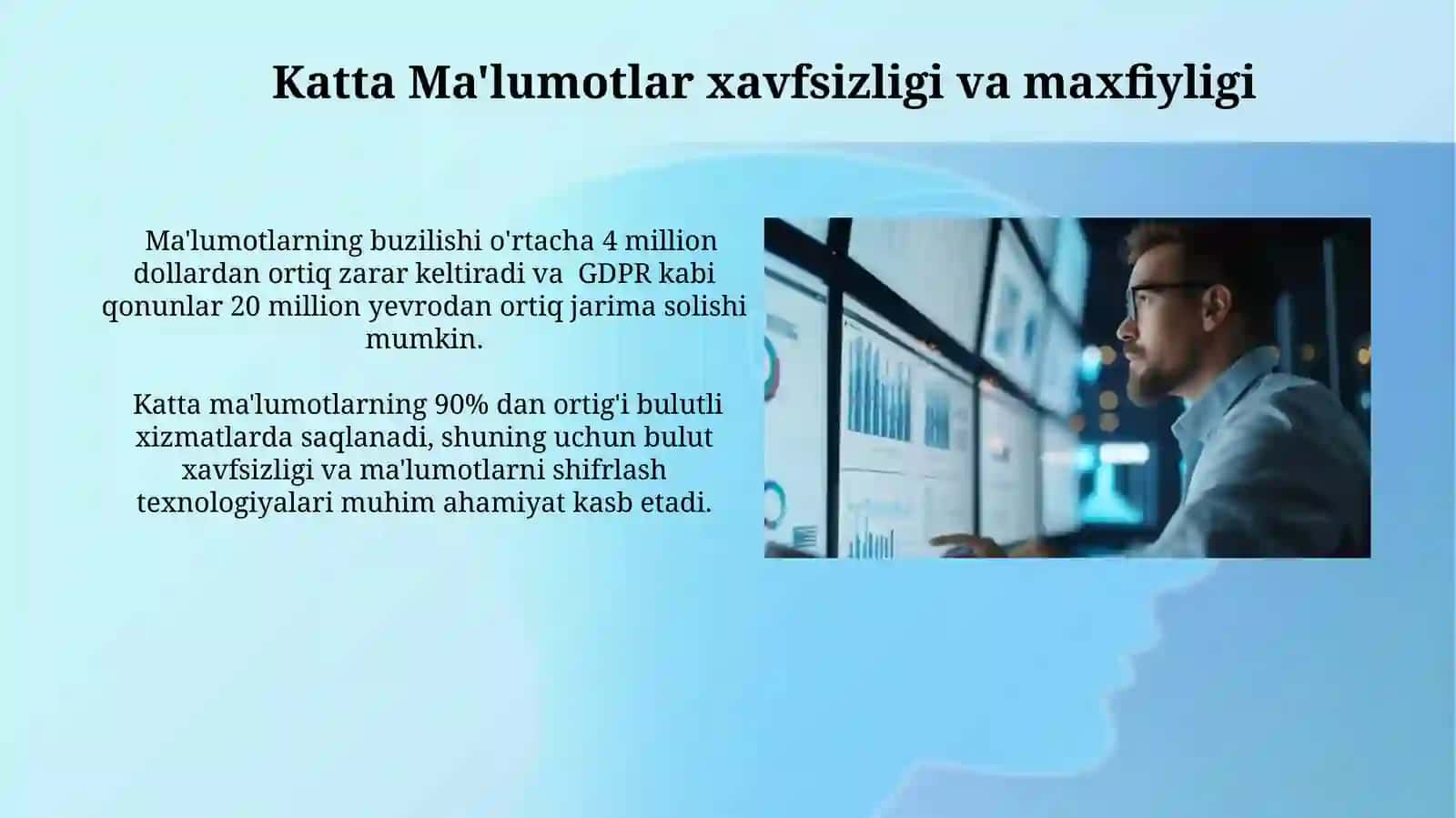 Katta Ma'lumotlar xavfsizligi va maxfiyligi

Ma'lumotlarning buzilishi o'rtacha 4 million dollardan ortiq zarar keltiradi va GDPR kabi qonunlar 20 million yevrodan ortiq jarima solishi mumkin.

Katta ma'lumotlarning 90% dan ortig'i bulutli xizmatlarda saqlanadi, shuning uchun bulut xavfsizligi va ma'lumotlarni shifrlash texnologiyalari muhim ahamiyat kasb etadi.